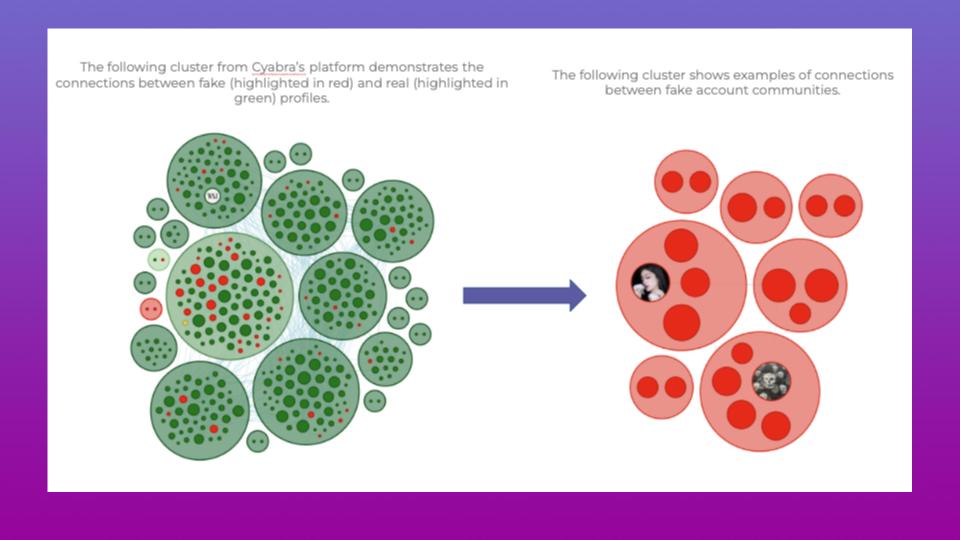 The following cluster from Cyabra's platform demonstrates the connections between fake (highlighted in red) and real (highlighted in green) profiles.

The following cluster shows examples of connections between fake account communities.